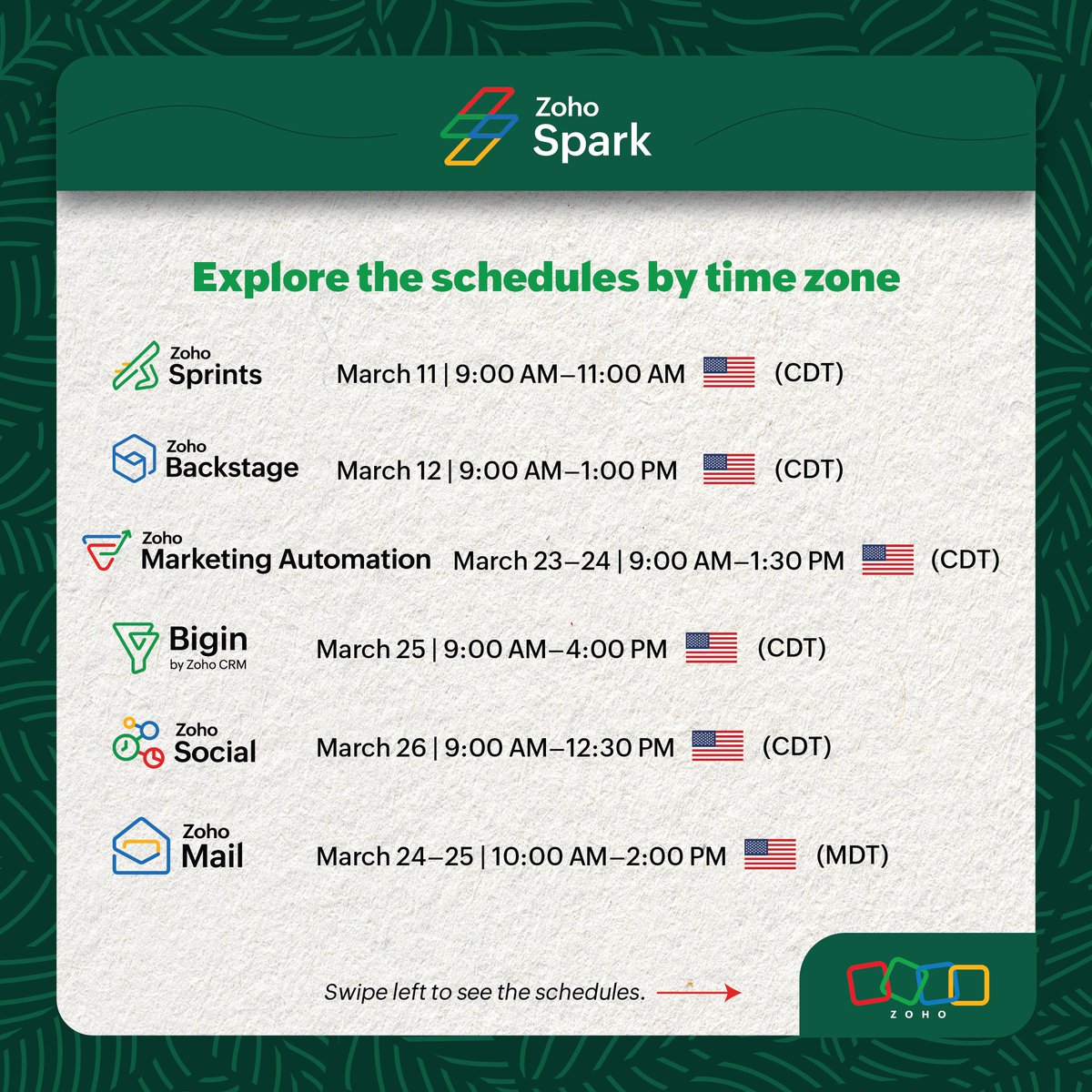 Zoho Spark

Explore the schedules by time zone

Zoho Sprints March 11 | 9:00 AM–11:00 AM (CDT)

Zoho Backstage March 12 | 9:00 AM–1:00 PM (CDT)

Zoho Marketing Automation March 23–24 | 9:00 AM–1:30 PM (CDT)

Bigin by Zoho CRM March 25 | 9:00 AM–4:00 PM (CDT)

Zoho Social March 26 | 9:00 AM–12:30 PM (CDT)

Zoho Mail March 24–25 | 10:00 AM–2:00 PM (MDT)

Swipe left to see the schedules.

ZOHO